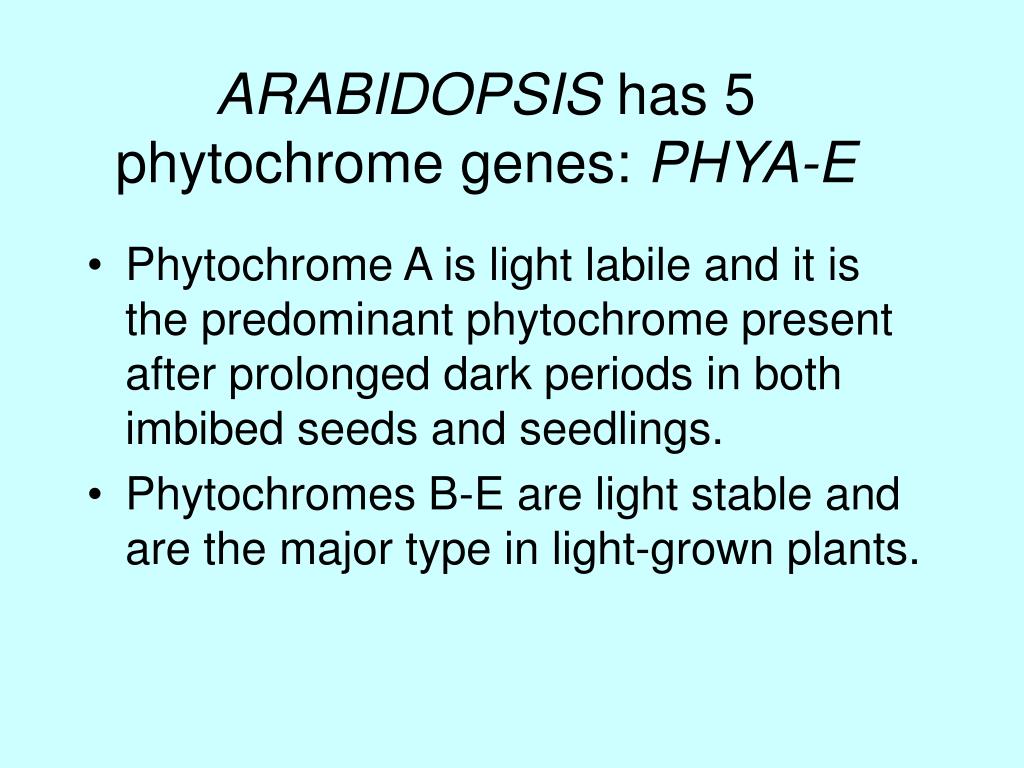 ARABIDOPSIS has 5 phytochrome genes: PHYA-E

• Phytochrome A is light labile and it is the predominant phytochrome present after prolonged dark periods in both imbibed seeds and seedlings.
• Phytochromes B-E are light stable and are the major type in light-grown plants.